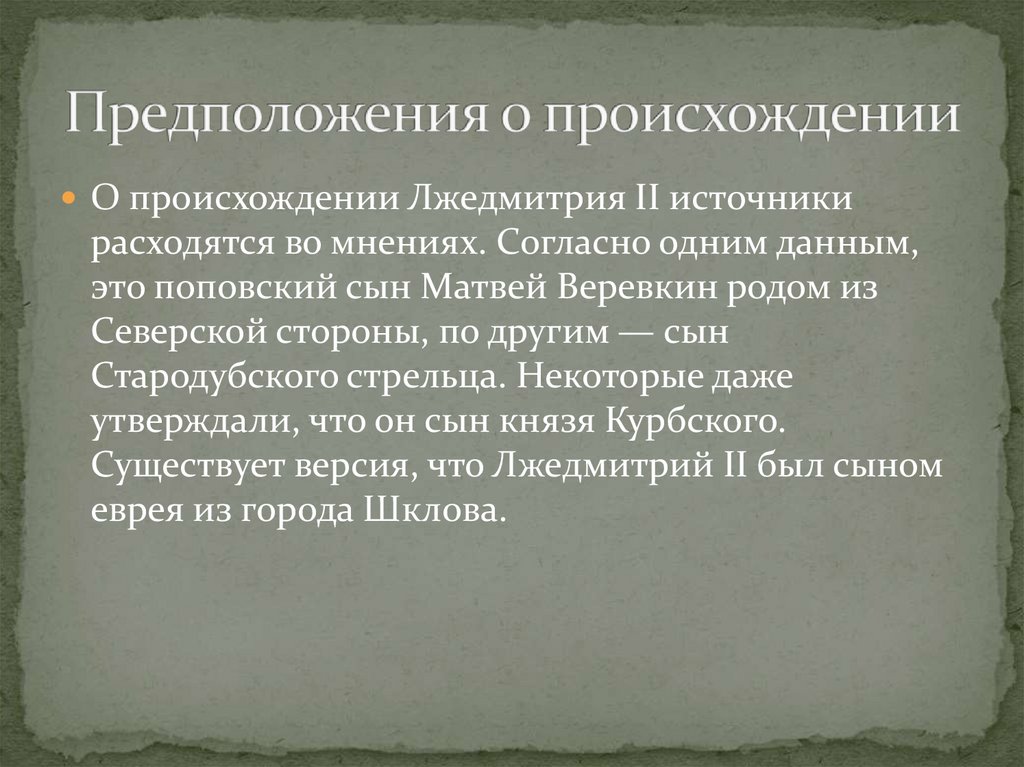 Предположения о происхождении

О происхождении Лжедмитрия II источники расходятся во мнениях. Согласно одним данным, это поповский сын Матвей Веревкин родом из Северской стороны, по другим — сын Стародубского стрельца. Некоторые даже утверждали, что он сын князя Курбского. Существует версия, что Лжедмитрий II был сыном еврея из города Шклова.